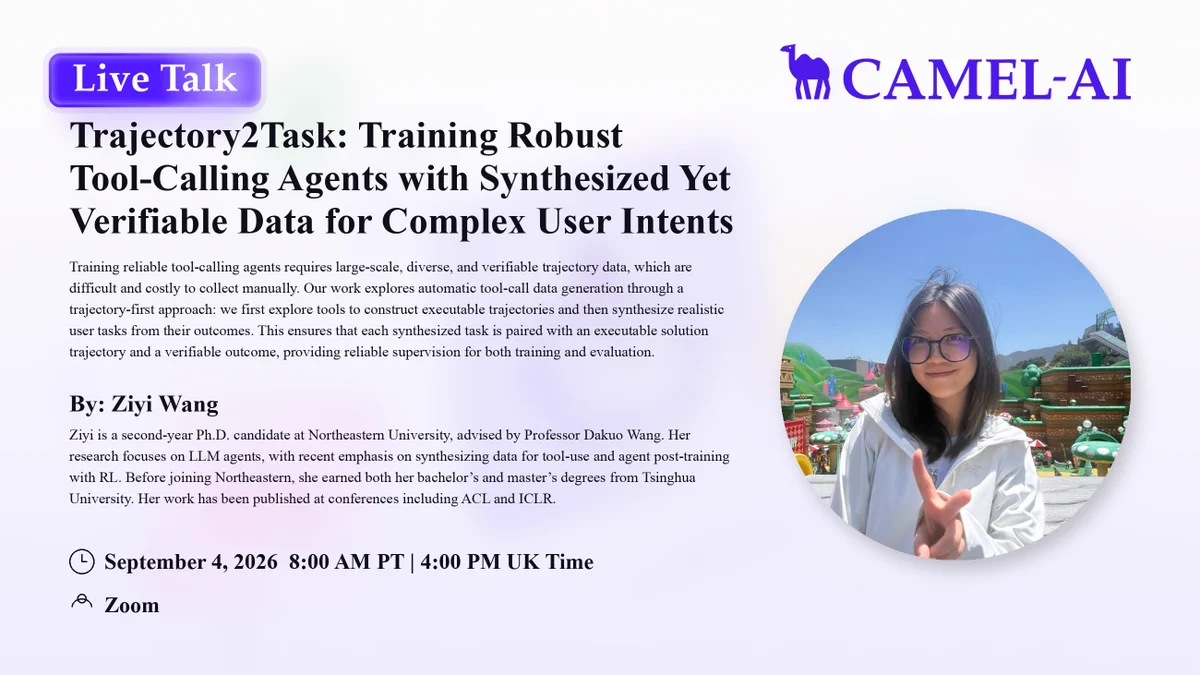 Live Talk

CAMEL-AI

Trajectory2Task: Training Robust Tool-Calling Agents with Synthesized Yet Verifiable Data for Complex User Intents

Training reliable tool-calling agents requires large-scale, diverse, and verifiable trajectory data, which are difficult and costly to collect manually. Our work explores automatic tool-call data generation through a trajectory-first approach: we first explore tools to construct executable trajectories and then synthesize realistic user tasks from their outcomes. This ensures that each synthesized task is paired with an executable solution trajectory and a verifiable outcome, providing reliable supervision for both training and evaluation.

By: Ziyi Wang

Ziyi is a second-year Ph.D. candidate at Northeastern University, advised by Professor Dakuo Wang. Her research focuses on LLM agents, with recent emphasis on synthesizing data for tool-use and agent post-training with RL. Before joining Northeastern, she earned both her bachelor's and master's degrees from Tsinghua University. Her work has been published at conferences including ACL and ICLR.

September 4, 2026 8:00 AM PT | 4:00 PM UK Time

Zoom